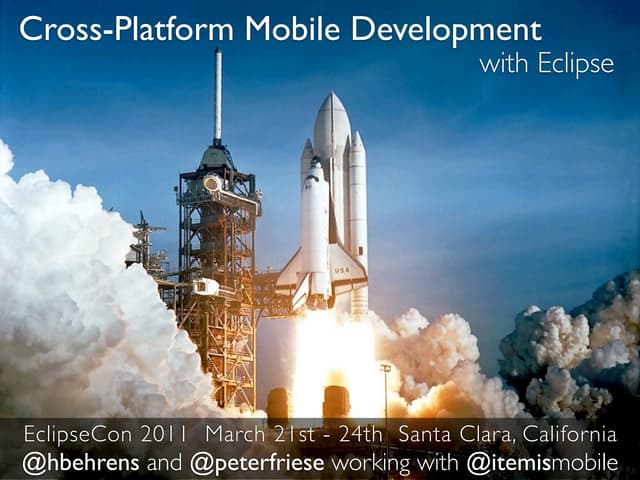 Cross-Platform Mobile Development
with Eclipse

USA

EclipseCon 2011 March 21st - 24th Santa Clara, California
@hbehrens and @peterfriese working with @itemismobile